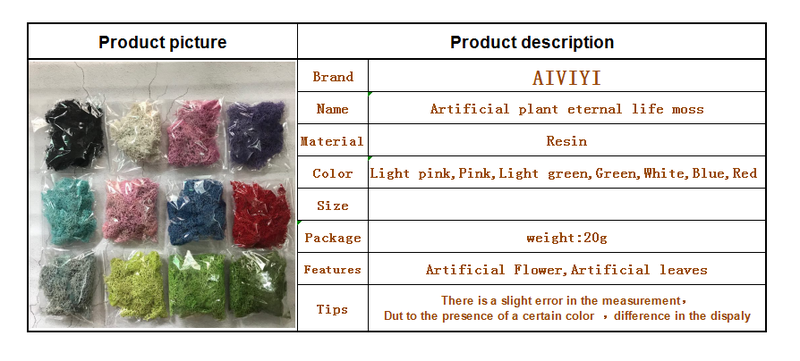 | Product picture | Product description | |
|---|---|---|
| | Brand | AIVIYI |
| | Name | Artificial plant eternal life moss |
| | Material | Resin |
| | Color | Light pink,Pink,Light green,Green,White,Blue,Red |
| | Size | |
| | Package | weight:20g |
| | Features | Artificial Flower,Artificial leaves |
| | Tips | There is a slight error in the measurement, Dut to the presence of a certain color , difference in the dispaly |